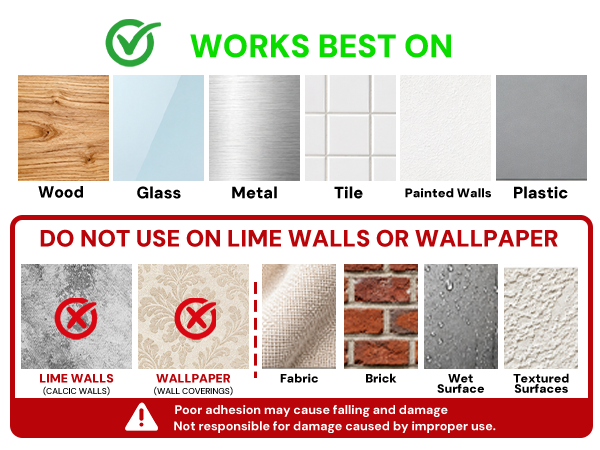 WORKS BEST ON

Wood
Glass
Metal
Tile
Painted Walls
Plastic

DO NOT USE ON LIME WALLS OR WALLPAPER

LIME WALLS
(CALCIC WALLS)

WALLPAPER
(WALL COVERINGS)

Fabric
Brick
Wet Surface
Textured Surfaces

Poor adhesion may cause falling and damage
Not responsible for damage caused by improper use.